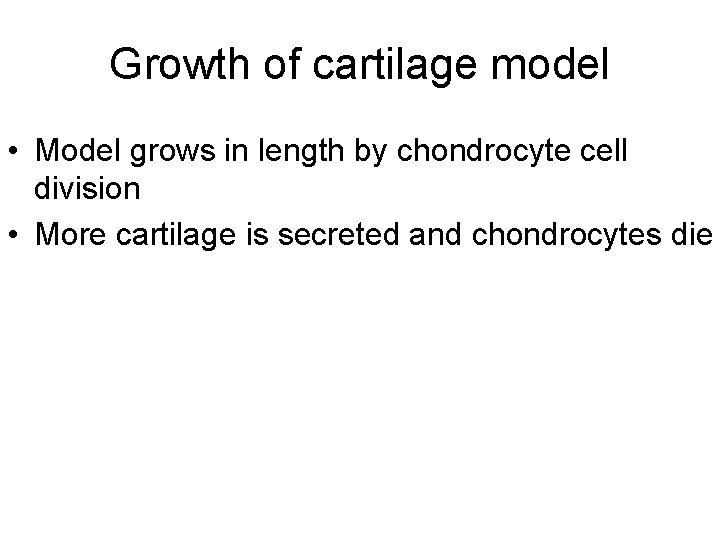 Growth of cartilage model

• Model grows in length by chondrocyte cell division
• More cartilage is secreted and chondrocytes die